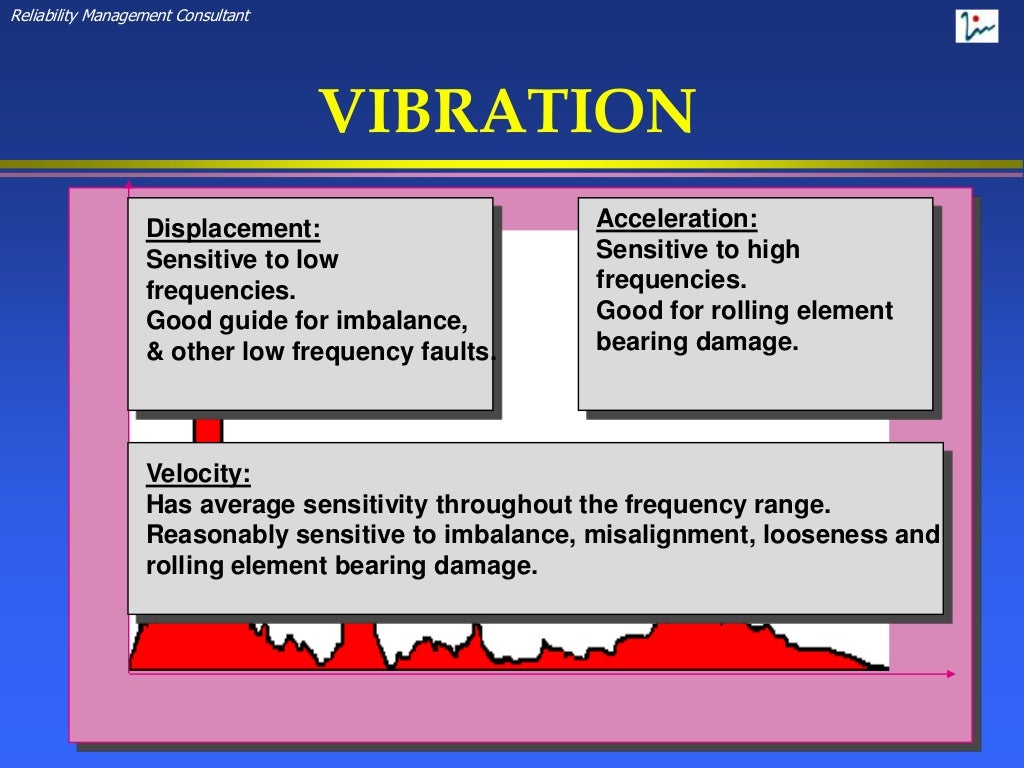 Reliability Management Consultant

VIBRATION

Displacement:
Sensitive to low frequencies.
Good guide for imbalance, & other low frequency faults.

Acceleration:
Sensitive to high frequencies.
Good for rolling element bearing damage.

Velocity:
Has average sensitivity throughout the frequency range.
Reasonably sensitive to imbalance, misalignment, looseness and rolling element bearing damage.